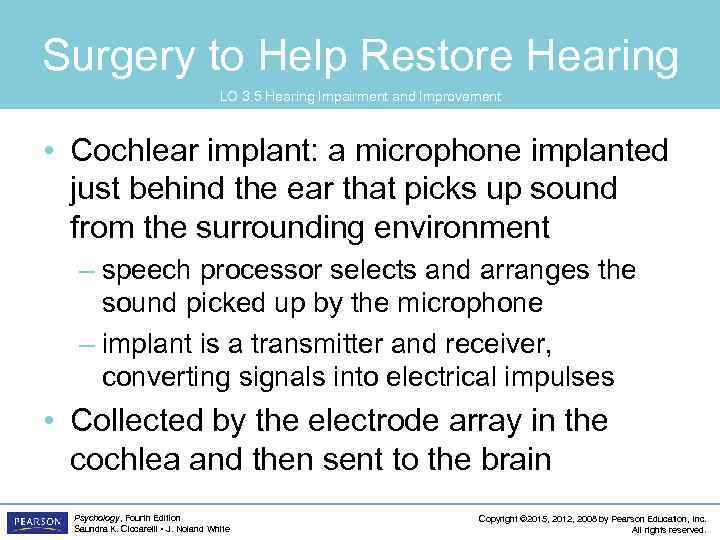 Surgery to Help Restore Hearing

LO 3.5 Hearing Impairment and Improvement

• Cochlear implant: a microphone implanted just behind the ear that picks up sound from the surrounding environment
  – speech processor selects and arranges the sound picked up by the microphone
  – implant is a transmitter and receiver, converting signals into electrical impulses
• Collected by the electrode array in the cochlea and then sent to the brain

PEARSON

Psychology, Fourth Edition
Saundra K. Ciccarelli • J. Noland White

Copyright ©2015, 2012, 2008 by Pearson Education, Inc.
All rights reserved.